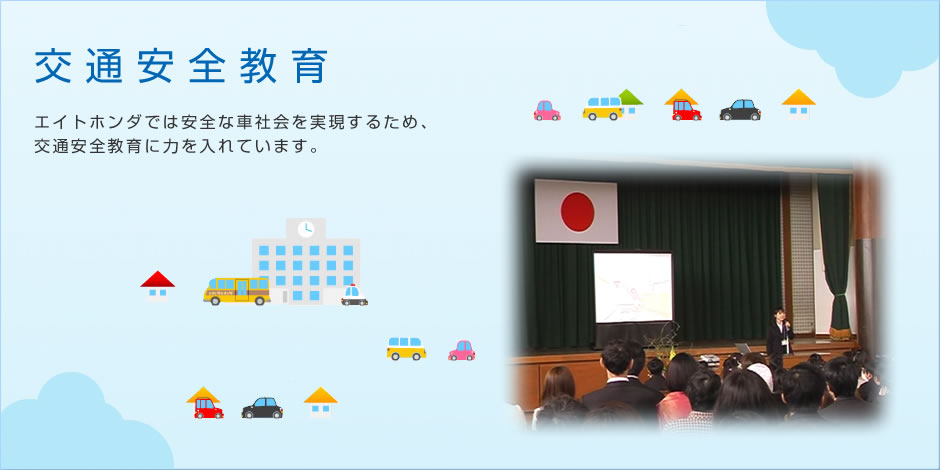 交通安全教育

エイトホンダでは安全な車社会を実現するため、交通安全教育に力を入れています。